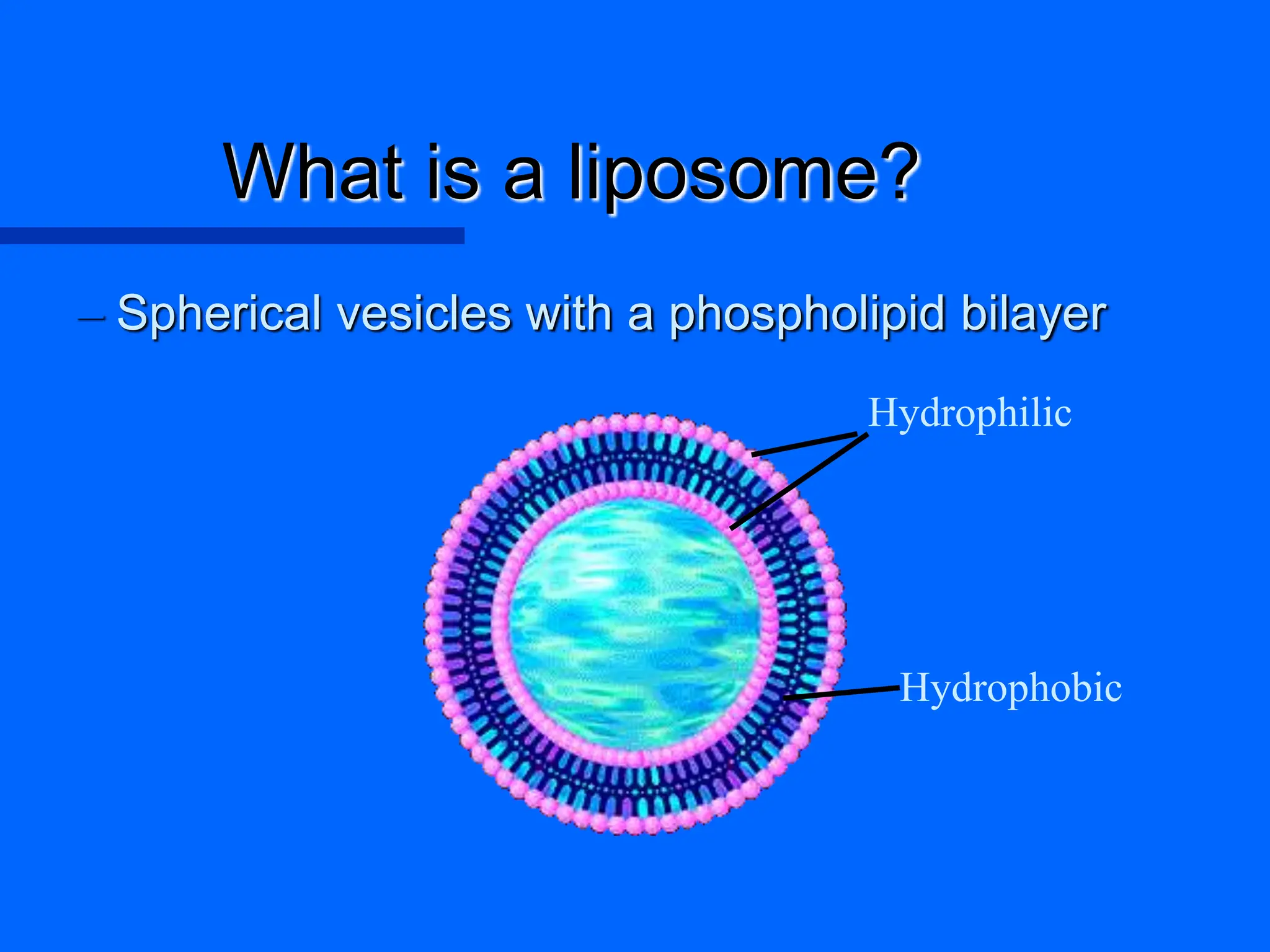 What is a liposome?

– Spherical vesicles with a phospholipid bilayer

Hydrophilic

Hydrophobic